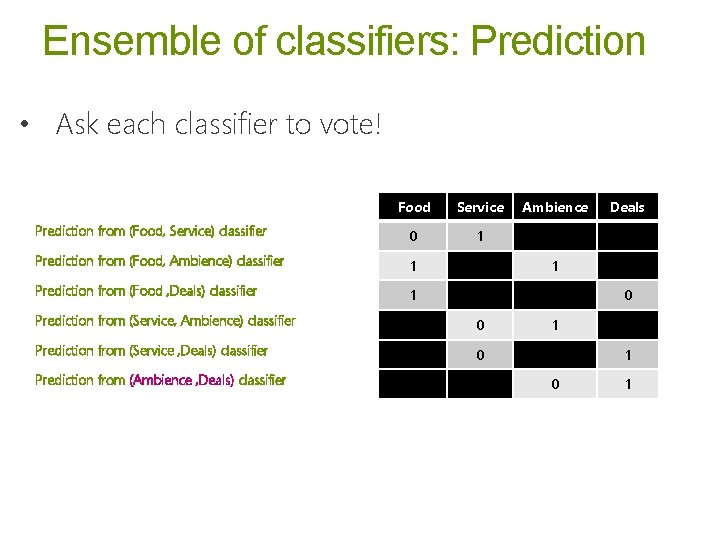 Ensemble of classifiers: Prediction

• Ask each classifier to vote!

Prediction from (Food, Service) classifier
Prediction from (Food, Ambience) classifier
Prediction from (Food ,Deals) classifier
Prediction from (Service, Ambience) classifier
Prediction from (Service ,Deals) classifier
Prediction from (Ambience ,Deals) classifier

| Food | Service | Ambience | Deals |
|---|---|---|---|
| 0 | 1 | | |
| 1 | | 1 | |
| 1 | | | 0 |
| | 0 | 1 | |
| | 0 | | 1 |
| | | 0 | 1 |